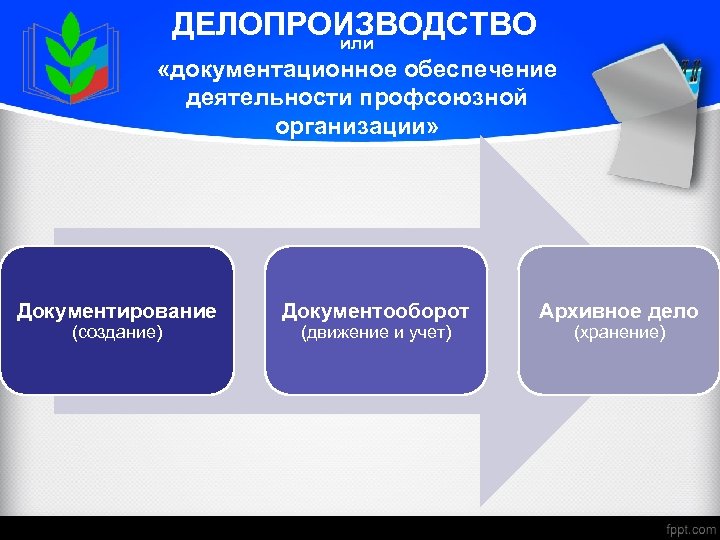 ДЕЛОПРОИЗВОДСТВО
или
«документационное обеспечение деятельности профсоюзной организации»

Документирование
(создание)

Документооборот
(движение и учет)

Архивное дело
(хранение)

fppt.com